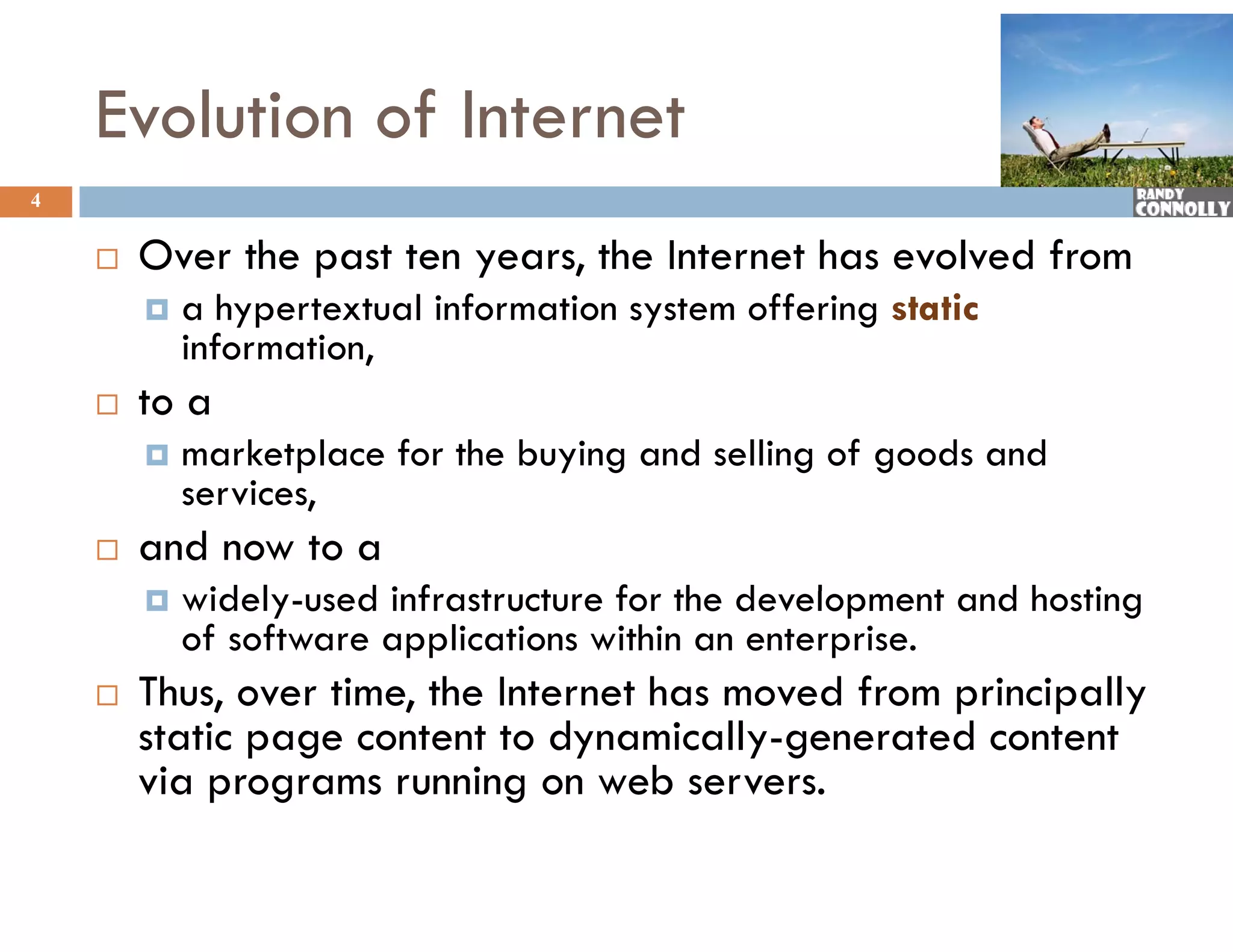 Evolution of Internet

4

RANDY CONNOLLY

Over the past ten years, the Internet has evolved from

a hypertextual information system offering static information,

to a

marketplace for the buying and selling of goods and services,

and now to a

widely-used infrastructure for the development and hosting of software applications within an enterprise.

Thus, over time, the Internet has moved from principally static page content to dynamically-generated content via programs running on web servers.